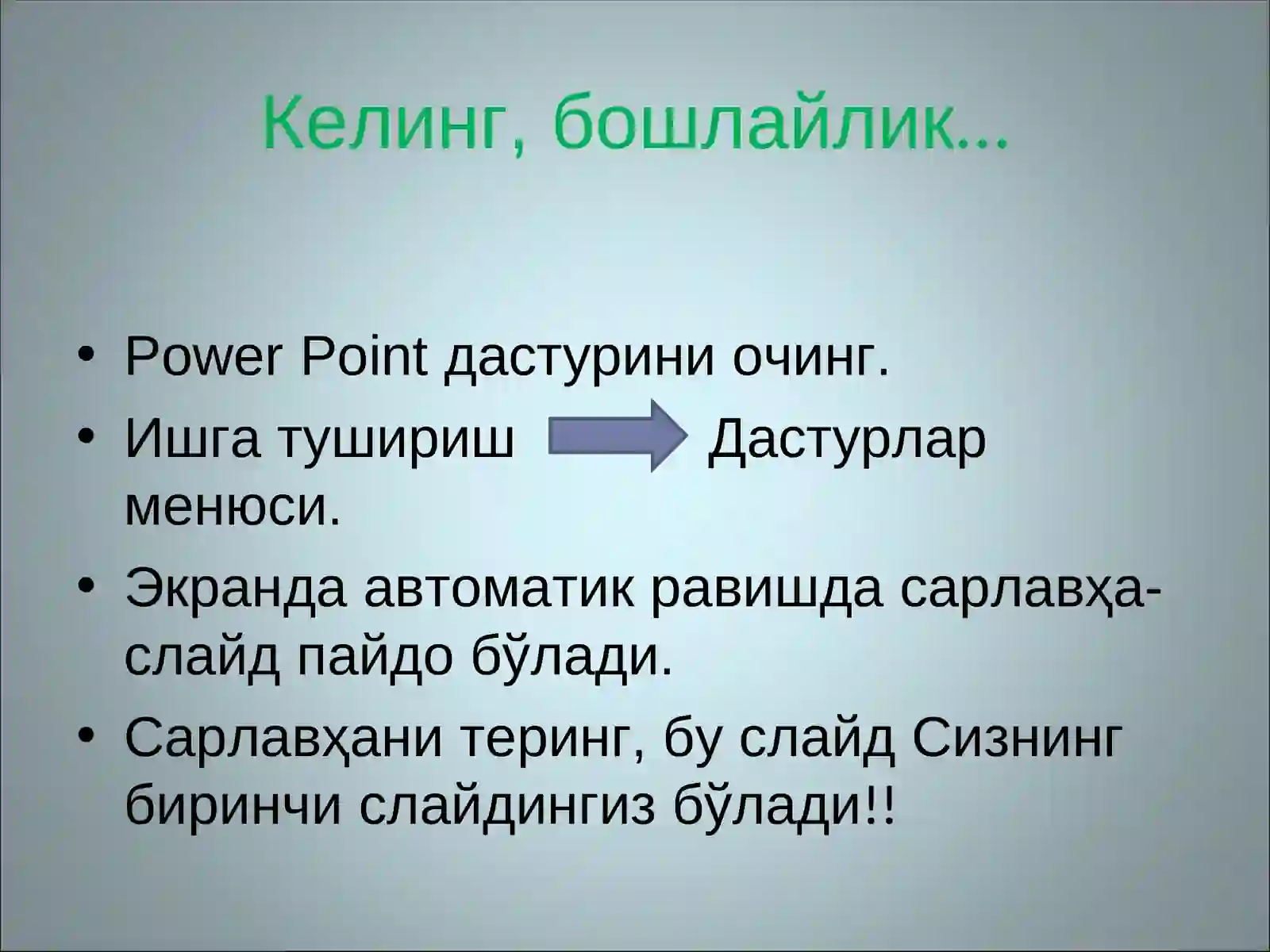 Келинг, бошлайлик...

• Power Point дастурини очинг.
• Ишга тушириш Дастурлар менюси.
• Экранда автоматик равишда сарлавҳа-слайд пайдо бўлади.
• Сарлавҳани теринг, бу слайд Сизнинг биринчи слайдингиз бўлади!!